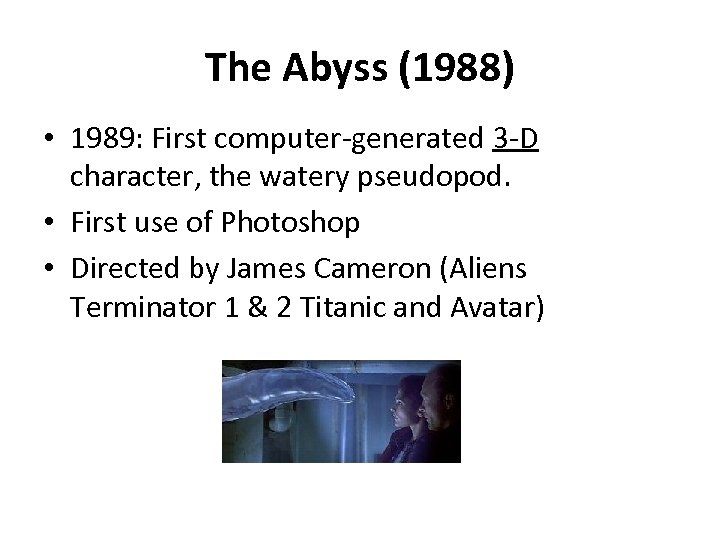 The Abyss (1988)

• 1989: First computer-generated 3-D character, the watery pseudopod.
• First use of Photoshop
• Directed by James Cameron (Aliens Terminator 1 & 2 Titanic and Avatar)